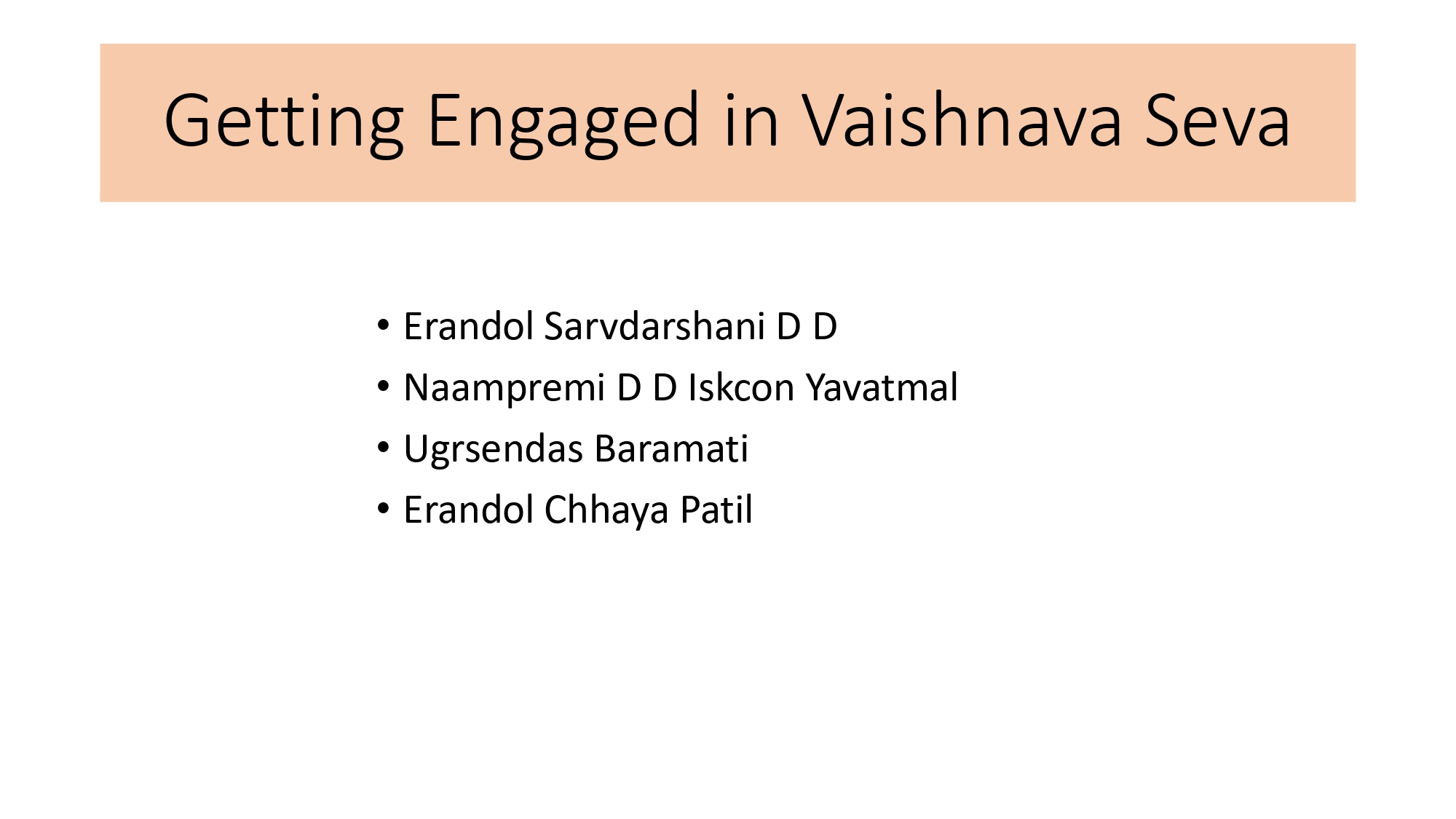 Getting Engaged in Vaishnava Seva

• Erandol Sarvdarshani D D
• Naampremi D D Iskcon Yavatmal
• Ugrsendas Baramati
• Erandol Chhaya Patil